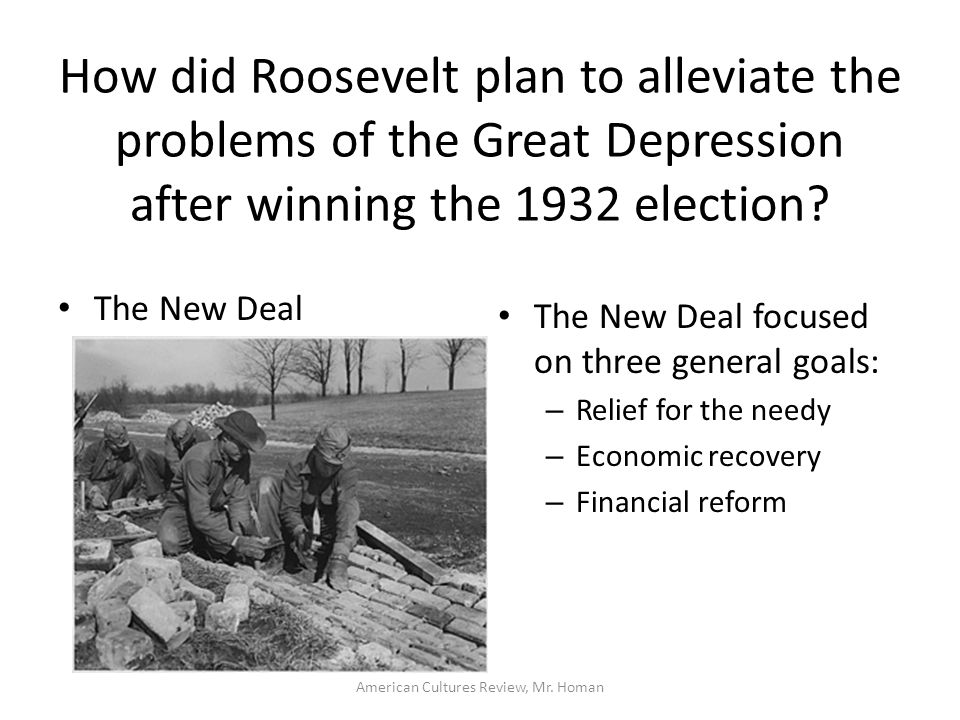 How did Roosevelt plan to alleviate the problems of the Great Depression after winning the 1932 election?

• The New Deal

• The New Deal focused on three general goals:
– Relief for the needy
– Economic recovery
– Financial reform

American Cultures Review, Mr. Homan